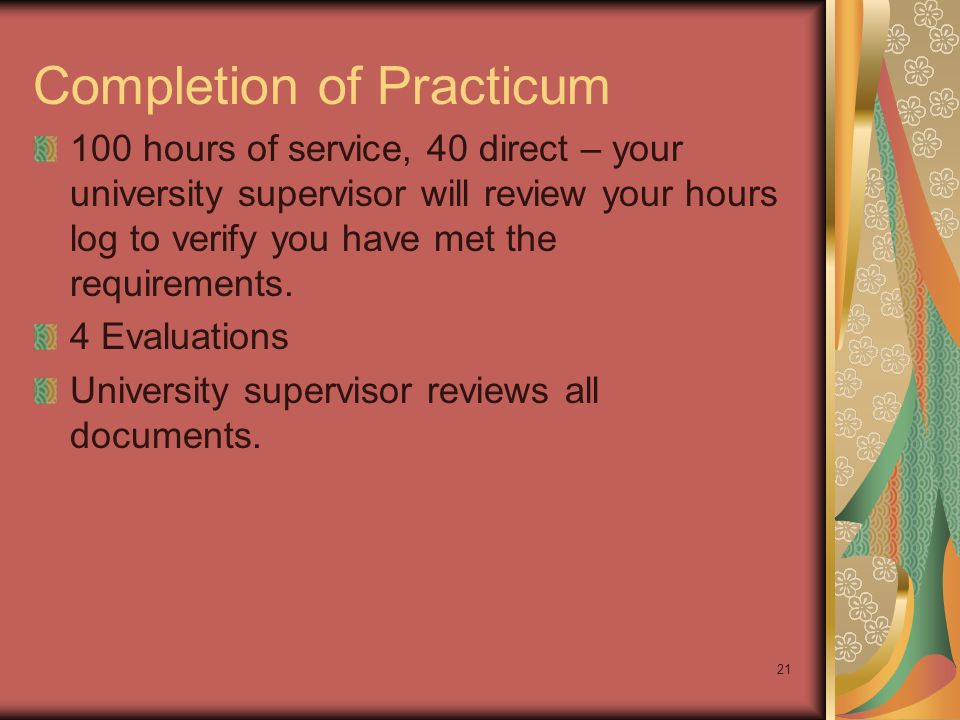 Completion of Practicum

100 hours of service, 40 direct – your university supervisor will review your hours log to verify you have met the requirements.

4 Evaluations

University supervisor reviews all documents.

21